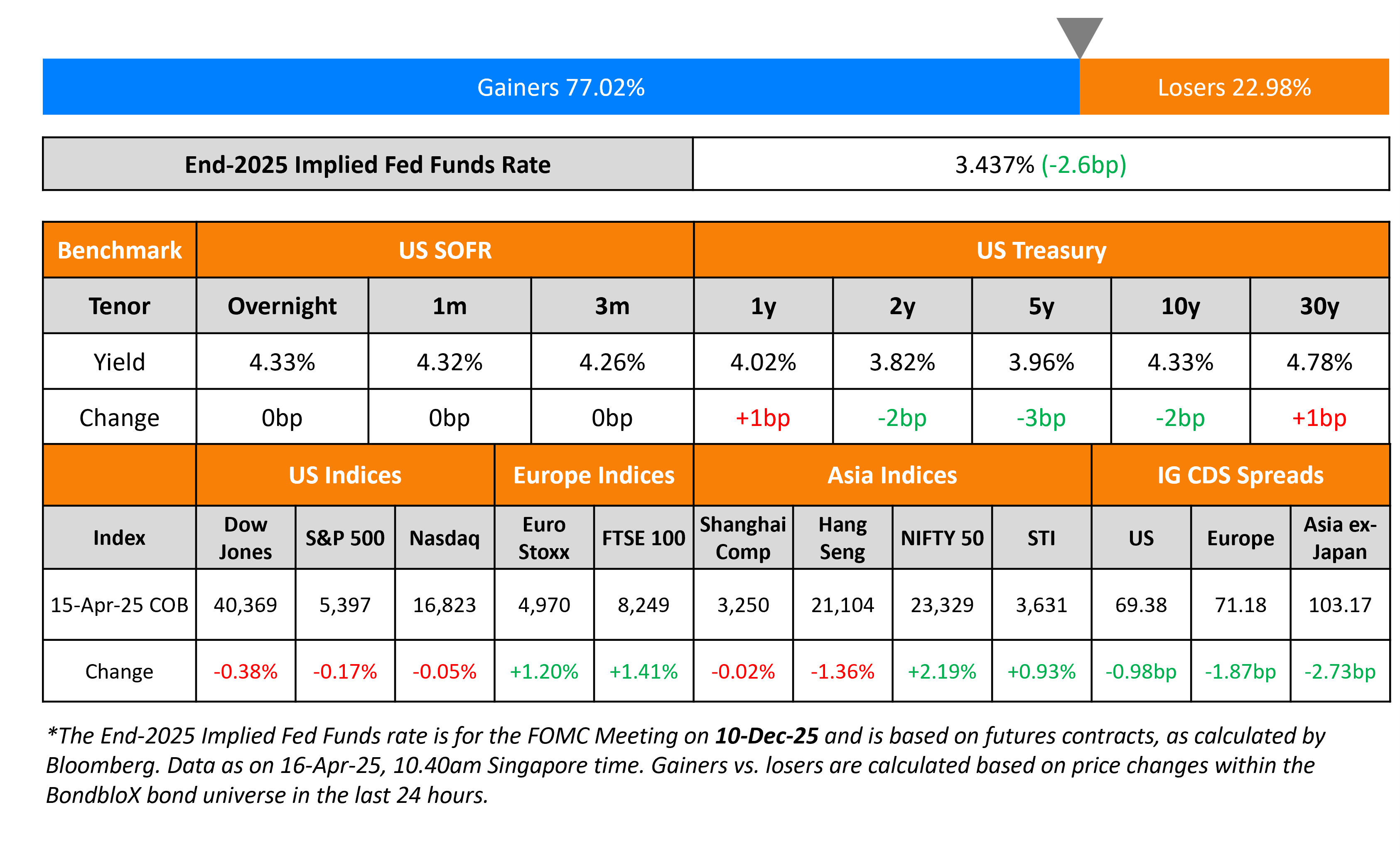 Gainers 77.02%
Losers 22.98%

| End-2025 Implied Fed Funds Rate | 3.437% (-2.6bp) |
|---|---|

| Benchmark | US SOFR | | | US Treasury | | | | |
|---|---|---|---|---|---|---|---|---|
| Tenor | Overnight | 1m | 3m | 1y | 2y | 5y | 10y | 30y |
| Yield | 4.33% | 4.32% | 4.26% | 4.02% | 3.82% | 3.96% | 4.33% | 4.78% |
| Change | 0bp | 0bp | 0bp | +1bp | -2bp | -3bp | -2bp | +1bp |

| | US Indices | | | Europe Indices | | Asia Indices | | | | IG CDS Spreads | | |
|---|---|---|---|---|---|---|---|---|---|---|---|---|
| Index | Dow Jones | S&P 500 | Nasdaq | Euro Stoxx | FTSE 100 | Shanghai Comp | Hang Seng | NIFTY 50 | STI | US | Europe | Asia ex-Japan |
| 15-Apr-25 COB | 40,369 | 5,397 | 16,823 | 4,970 | 8,249 | 3,250 | 21,104 | 23,329 | 3,631 | 69.38 | 71.18 | 103.17 |
| Change | -0.38% | -0.17% | -0.05% | +1.20% | +1.41% | -0.02% | -1.36% | +2.19% | +0.93% | -0.98bp | -1.87bp | -2.73bp |

*The End-2025 Implied Fed Funds rate is for the FOMC Meeting on 10-Dec-25 and is based on futures contracts, as calculated by Bloomberg. Data as on 16-Apr-25, 10.40am Singapore time. Gainers vs. losers are calculated based on price changes within the BondbloX bond universe in the last 24 hours.